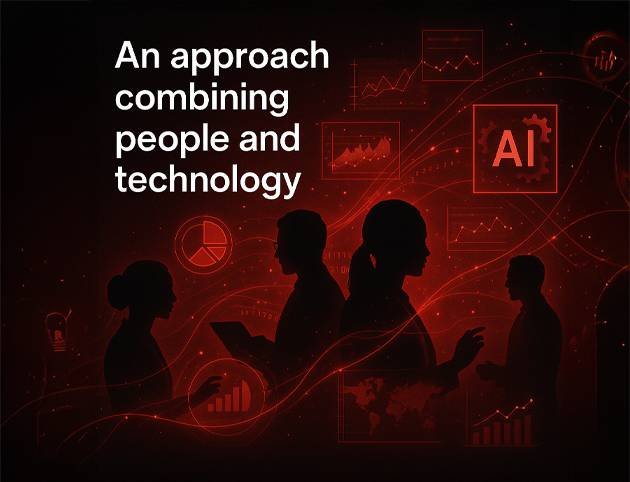 An approach combining people and technology

AI